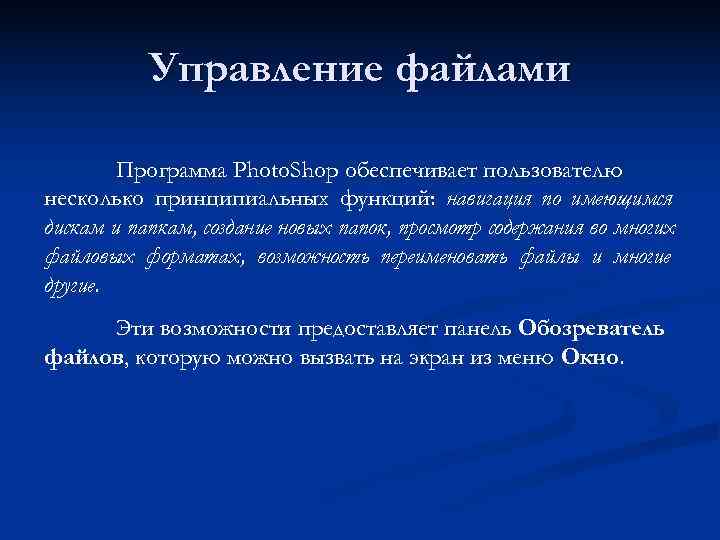 Управление файлами

Программа PhotoShop обеспечивает пользователю несколько принципиальных функций: навигация по имеющимся дискам и папкам, создание новых папок, просмотр содержания во многих файловых форматах, возможность переименовать файлы и многие другие.

Эти возможности предоставляет панель Обозреватель файлов, которую можно вызвать на экран из меню Окно.